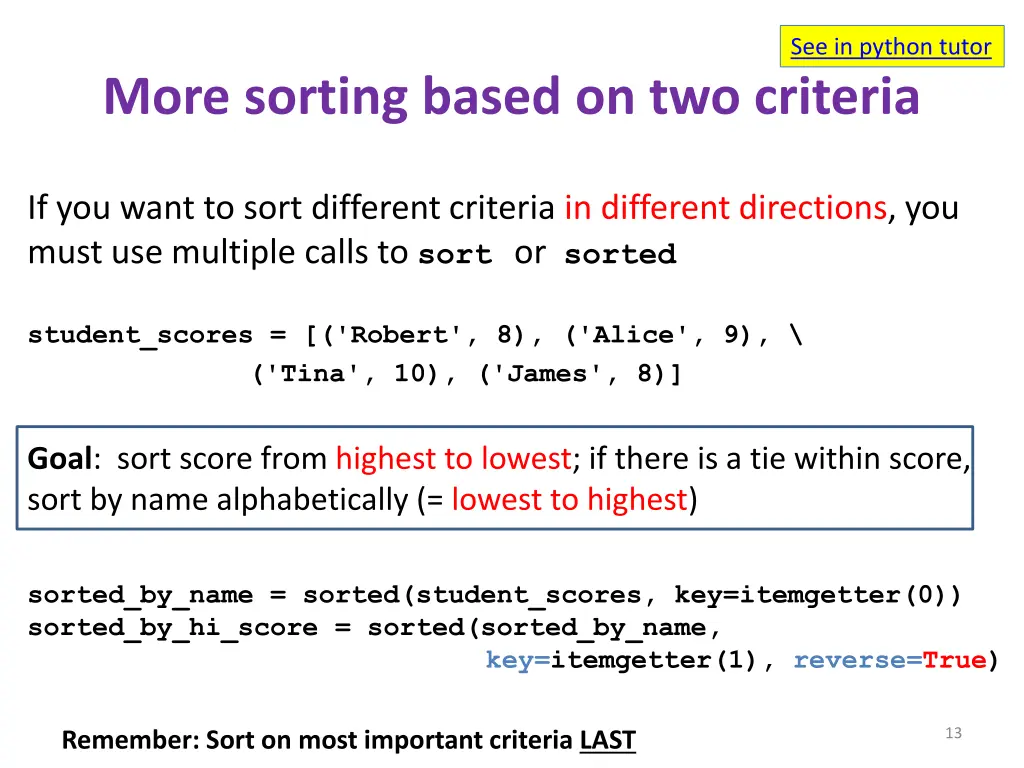 See in python tutor

More sorting based on two criteria

If you want to sort different criteria in different directions, you must use multiple calls to sort or sorted

student_scores = [('Robert', 8), ('Alice', 9), \
('Tina', 10), ('James', 8)]

Goal: sort score from highest to lowest; if there is a tie within score, sort by name alphabetically (= lowest to highest)

sorted_by_name = sorted(student_scores, key=itemgetter(0))
sorted_by_hi_score = sorted(sorted_by_name,
key=itemgetter(1), reverse=True)

Remember: Sort on most important criteria LAST

13